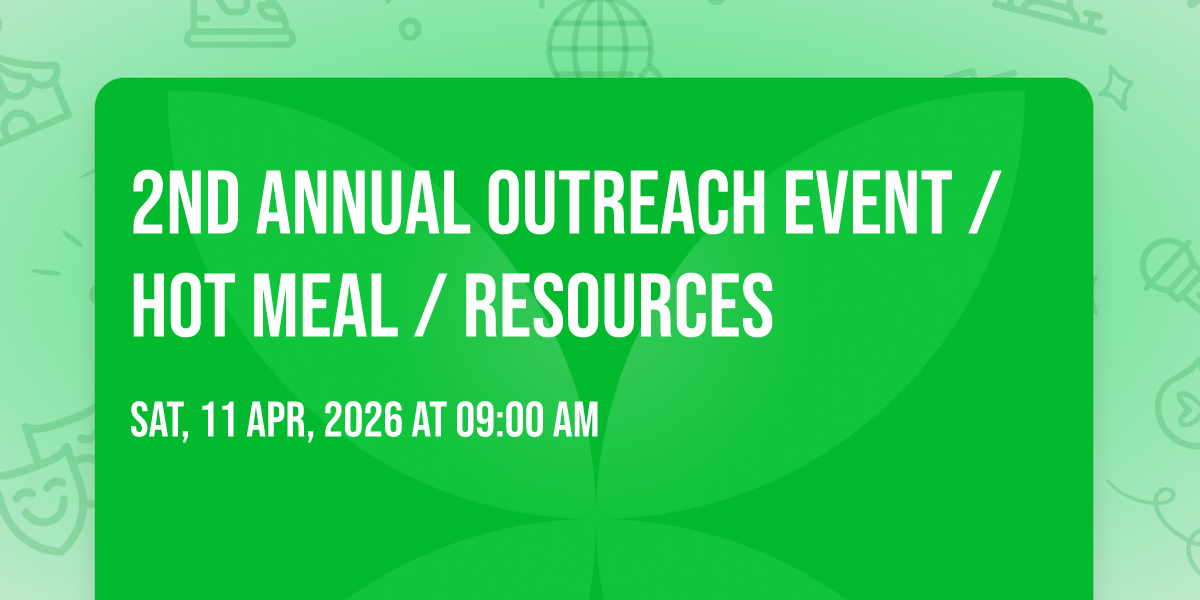 2ND ANNUAL OUTREACH EVENT / HOT MEAL / RESOURCES

SAT, 11 APR, 2026 AT 09:00 AM